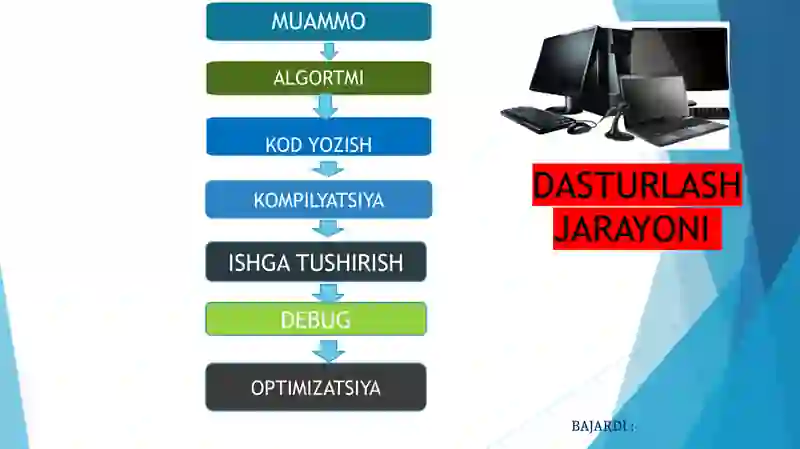 MUAMMO

ALGORTMI

KOD YOZISH

KOMPILYATSIYA

ISHGA TUSHIRISH

DEBUG

OPTIMIZATSIYA

DASTURLASH JARAYONI

BAJARDI :